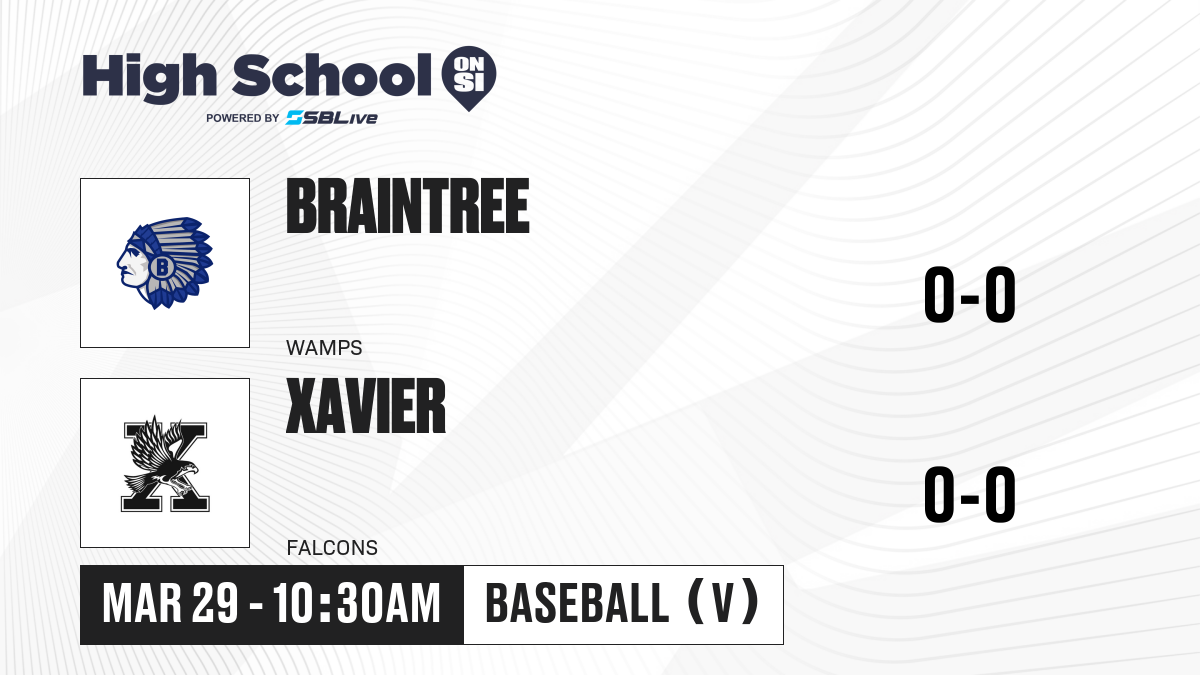 High School ON SI
POWERED BY SBLive

B

BRAINTREE

WAMPS

0-0

X

XAVIER

FALCONS

0-0

MAR 29 - 10:30AM

BASEBALL (V)